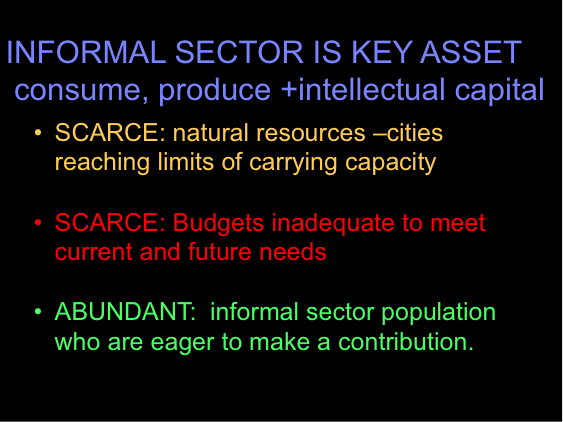 INFORMAL SECTOR IS KEY ASSET
consume, produce +intellectual capital

• SCARCE: natural resources –cities reaching limits of carrying capacity

• SCARCE: Budgets inadequate to meet current and future needs

• ABUNDANT: informal sector population who are eager to make a contribution.